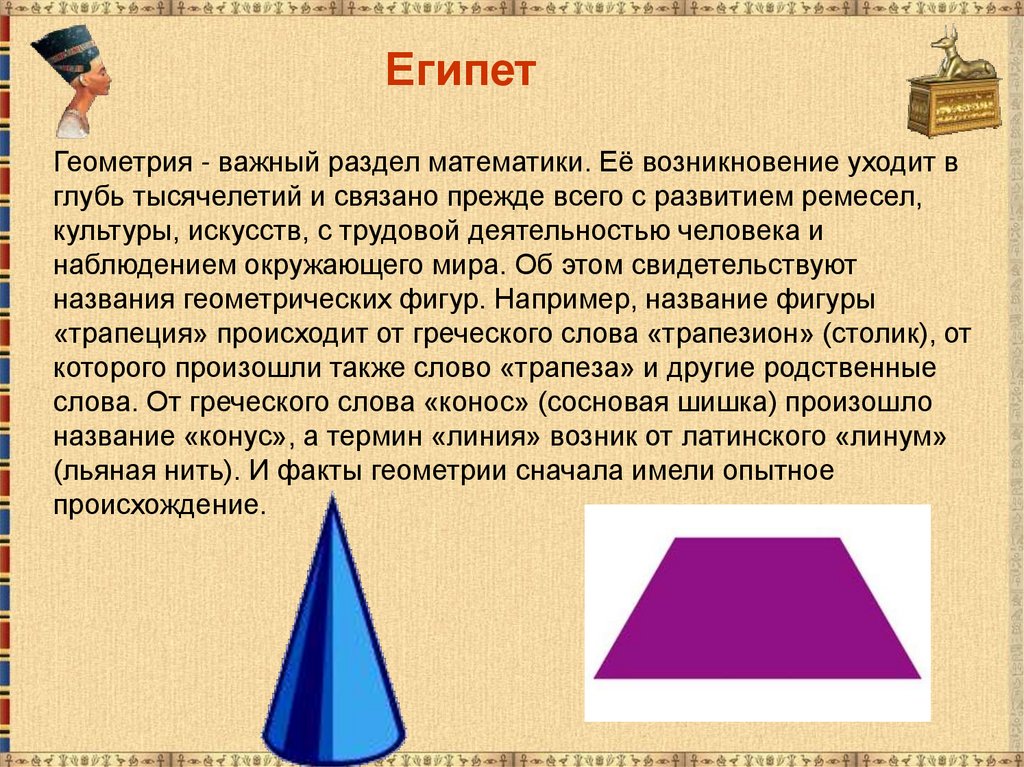 Египет

Геометрия - важный раздел математики. Её возникновение уходит в глубь тысячелетий и связано прежде всего с развитием ремесел, культуры, искусств, с трудовой деятельностью человека и наблюдением окружающего мира. Об этом свидетельствуют названия геометрических фигур. Например, название фигуры «трапеция» происходит от греческого слова «трапезион» (столик), от которого произошли также слово «трапеза» и другие родственные слова. От греческого слова «конос» (сосновая шишка) произошло название «конус», а термин «линия» возник от латинского «линум» (льняная нить). И факты геометрии сначала имели опытное происхождение.